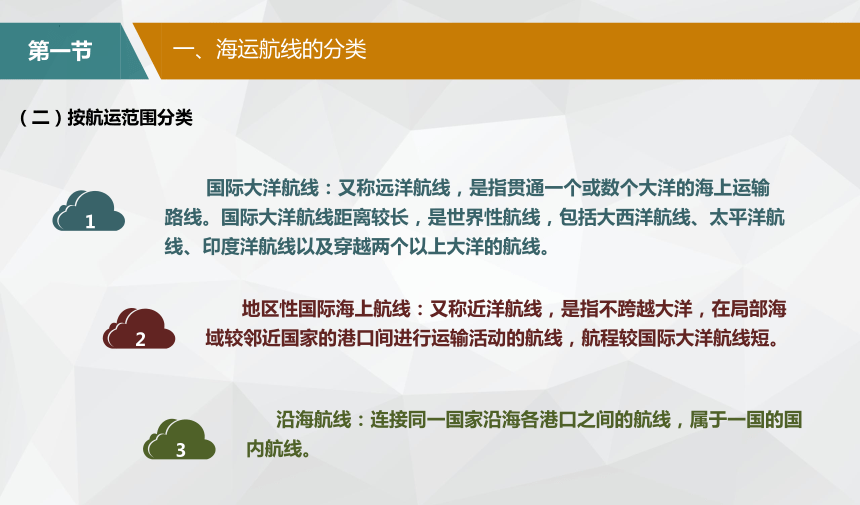 第一节

一、海运航线的分类

（二）按航运范围分类

1

国际大洋航线：又称远洋航线，是指贯通一个或数个大洋的海上运输路线。国际大洋航线距离较长，是世界性航线，包括大西洋航线、太平洋航线、印度洋航线以及穿越两个以上大洋的航线。

2

地区性国际海上航线：又称近洋航线，是指不跨越大洋，在局部海域较邻近国家的港口间进行运输活动的航线，航程较国际大洋航线短。

3

沿海航线：连接同一国家沿海各港口之间的航线，属于一国的国内航线。